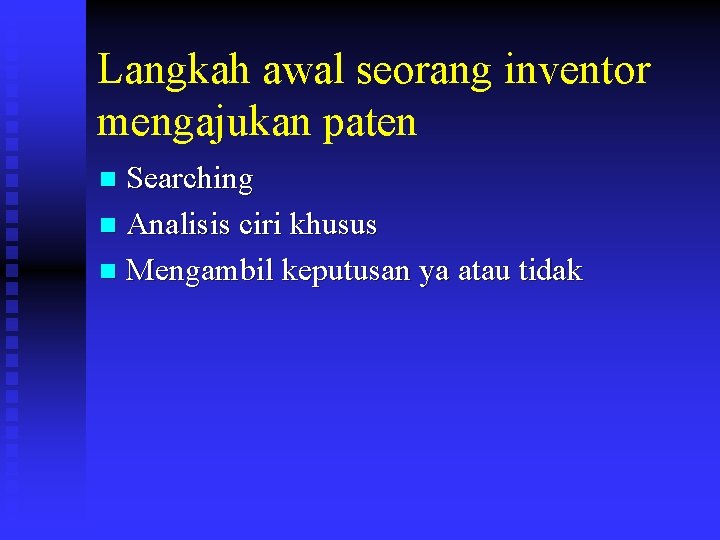 Langkah awal seorang inventor mengajukan paten

- Searching
- Analisis ciri khusus
- Mengambil keputusan ya atau tidak